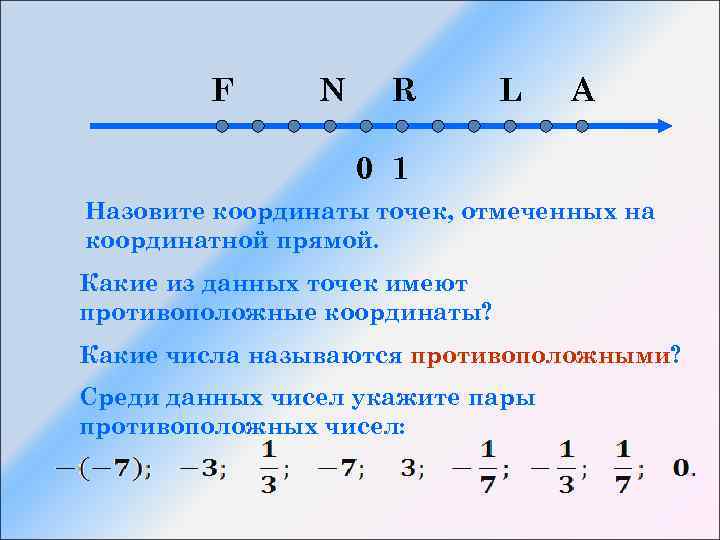 F N R L A

0 1

Назовите координаты точек, отмеченных на координатной прямой.

Какие из данных точек имеют противоположные координаты?

Какие числа называются противоположными?

Среди данных чисел укажите пары противоположных чисел:

$-(-7)$; $-3$; $\frac{1}{3}$; $-7$; $3$; $-\frac{1}{7}$; $-\frac{1}{3}$; $\frac{1}{7}$; $0$.